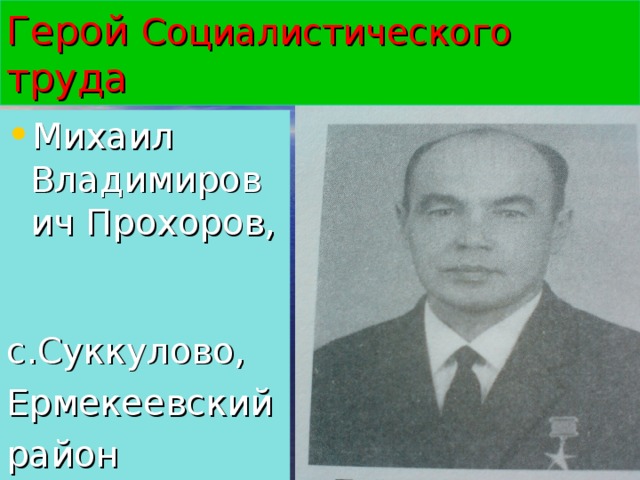 Герой Социалистического труда

• Михаил Владимирович Прохоров,

с.Суккулово,
Ермекеевский
район